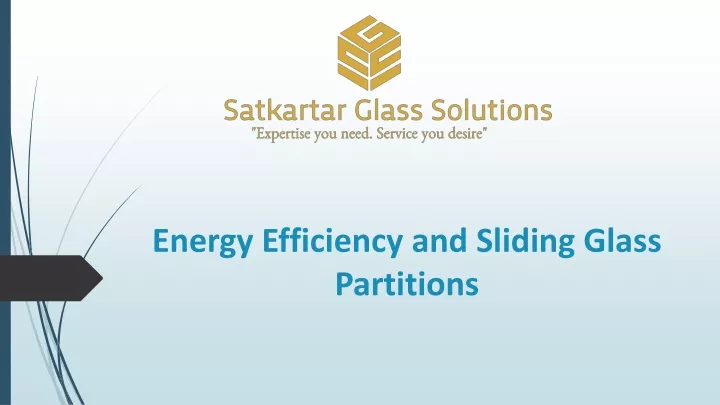 Satkartar Glass Solutions
"Expertise you need. Service you desire"

Energy Efficiency and Sliding Glass Partitions